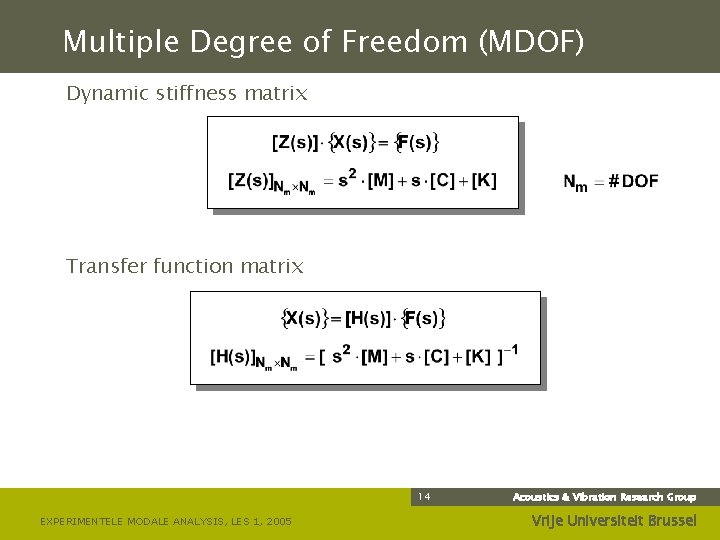 Multiple Degree of Freedom (MDOF)

Dynamic stiffness matrix

$[Z(s)] \cdot \{X(s)\} = \{F(s)\}$

$[Z(s)]_{N_m \times N_m} = s^2 \cdot [M] + s \cdot [C] + [K]$

$N_m = \# DOF$

Transfer function matrix

$\{X(s)\} = [H(s)] \cdot \{F(s)\}$

$[H(s)]_{N_m \times N_m} = [\ s^2 \cdot [M] + s \cdot [C] + [K]\ ]^{-1}$

14

Acoustics & Vibration Research Group

EXPERIMENTELE MODALE ANALYSIS, LES 1, 2005

Vrije Universiteit Brussel